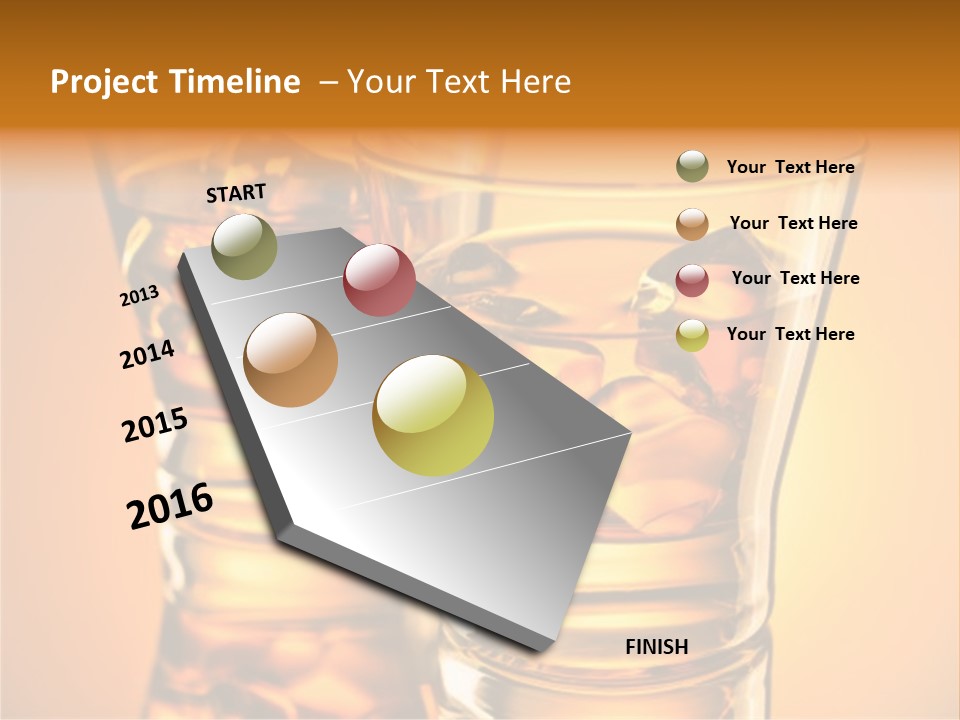 Project Timeline – Your Text Here

START

2013

2014

2015

2016

FINISH

Your Text Here

Your Text Here

Your Text Here

Your Text Here